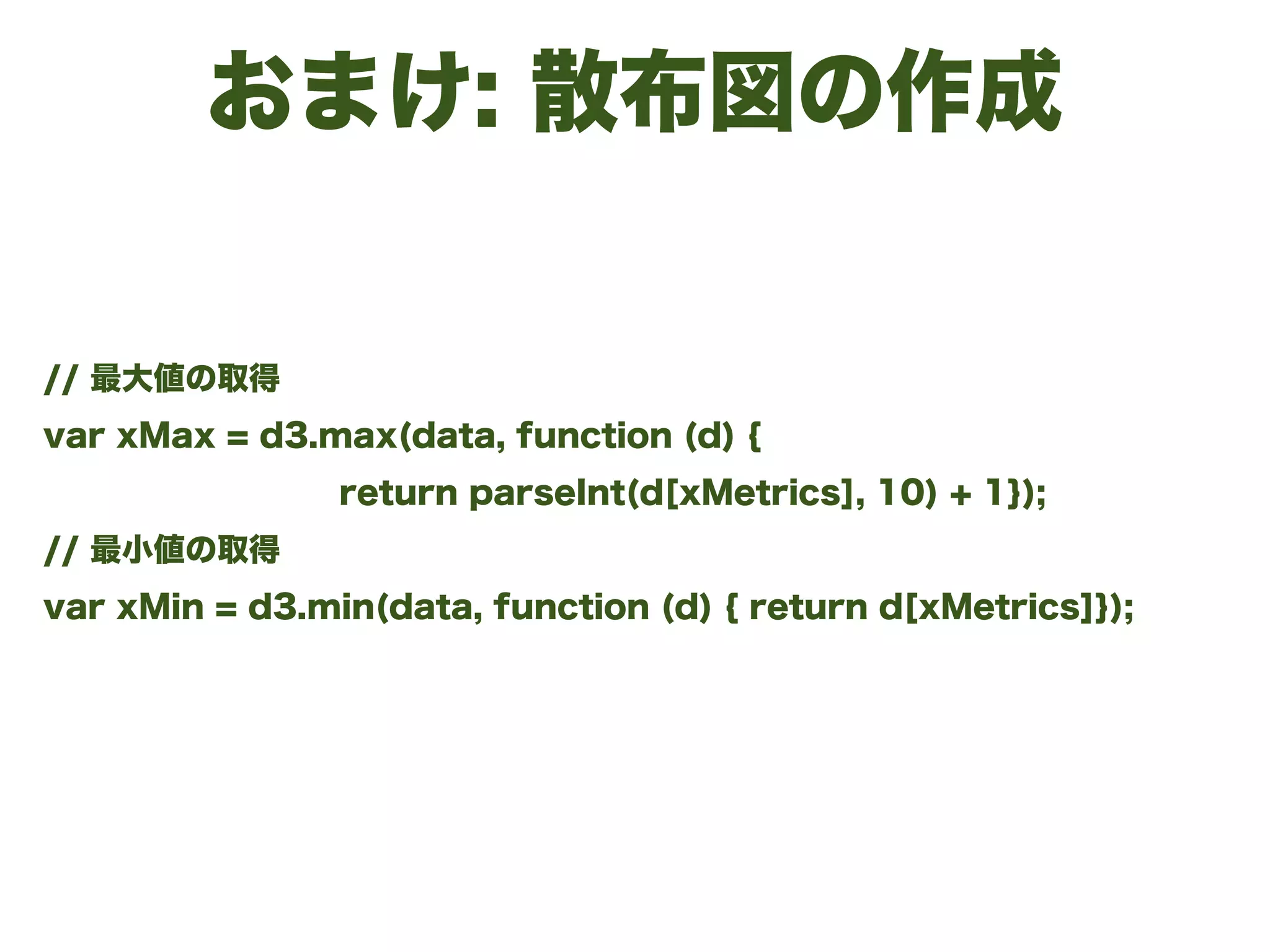 おまけ: 散布図の作成

// 最大値の取得
var xMax = d3.max(data, function (d) {
return parseInt(d[xMetrics], 10) + 1});
// 最小値の取得
var xMin = d3.min(data, function (d) { return d[xMetrics]});